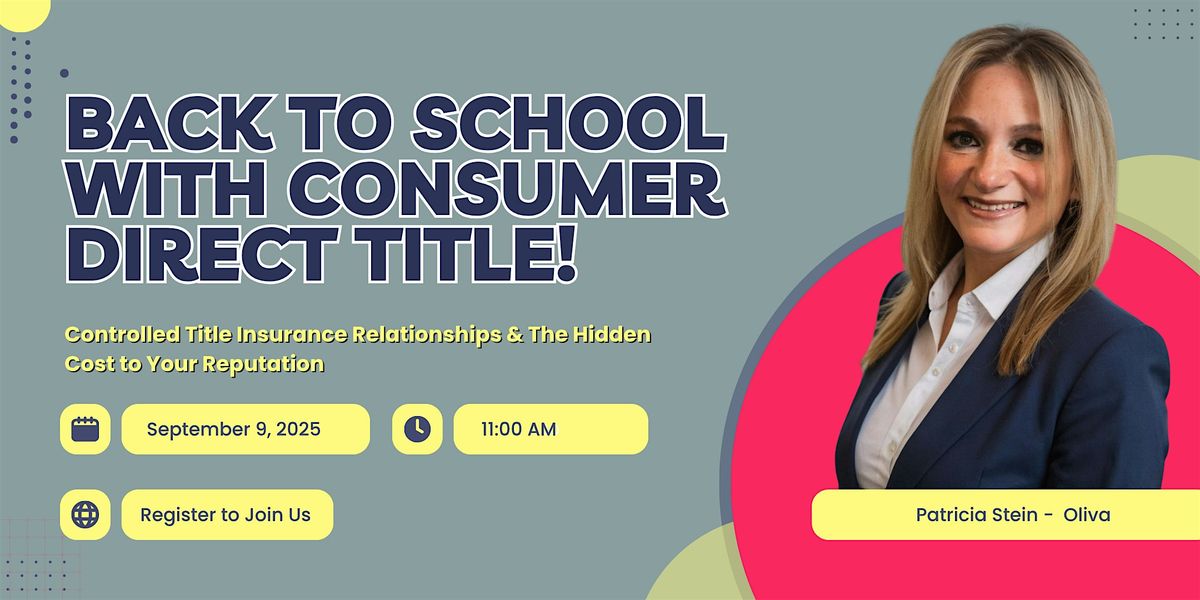 BACK TO SCHOOL WITH CONSUMER DIRECT TITLE!

Controlled Title Insurance Relationships & The Hidden Cost to Your Reputation

September 9, 2025

11:00 AM

Register to Join Us

Patricia Stein - Oliva